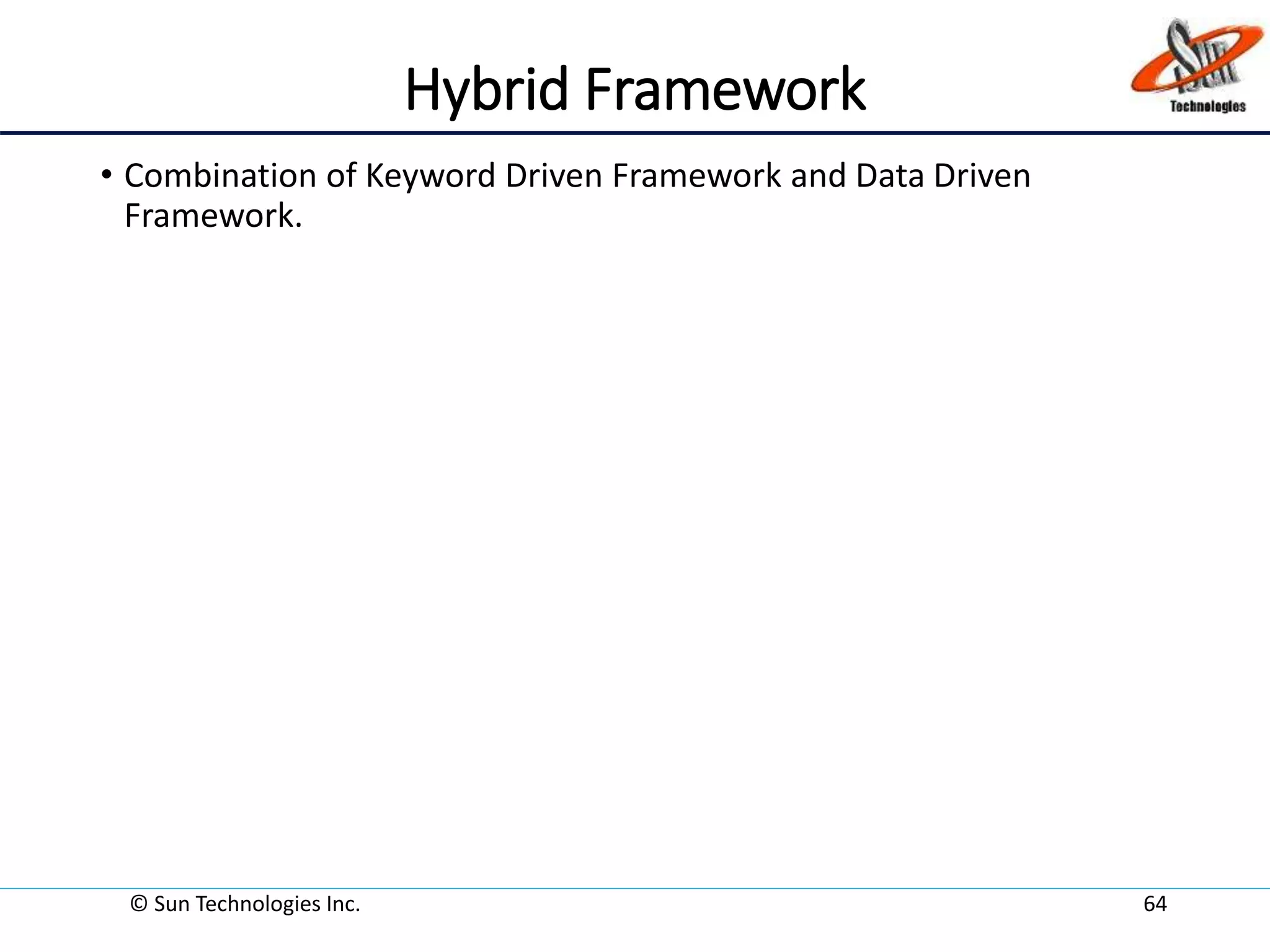 Hybrid Framework

Sun Technologies

• Combination of Keyword Driven Framework and Data Driven Framework.

© Sun Technologies Inc.

64